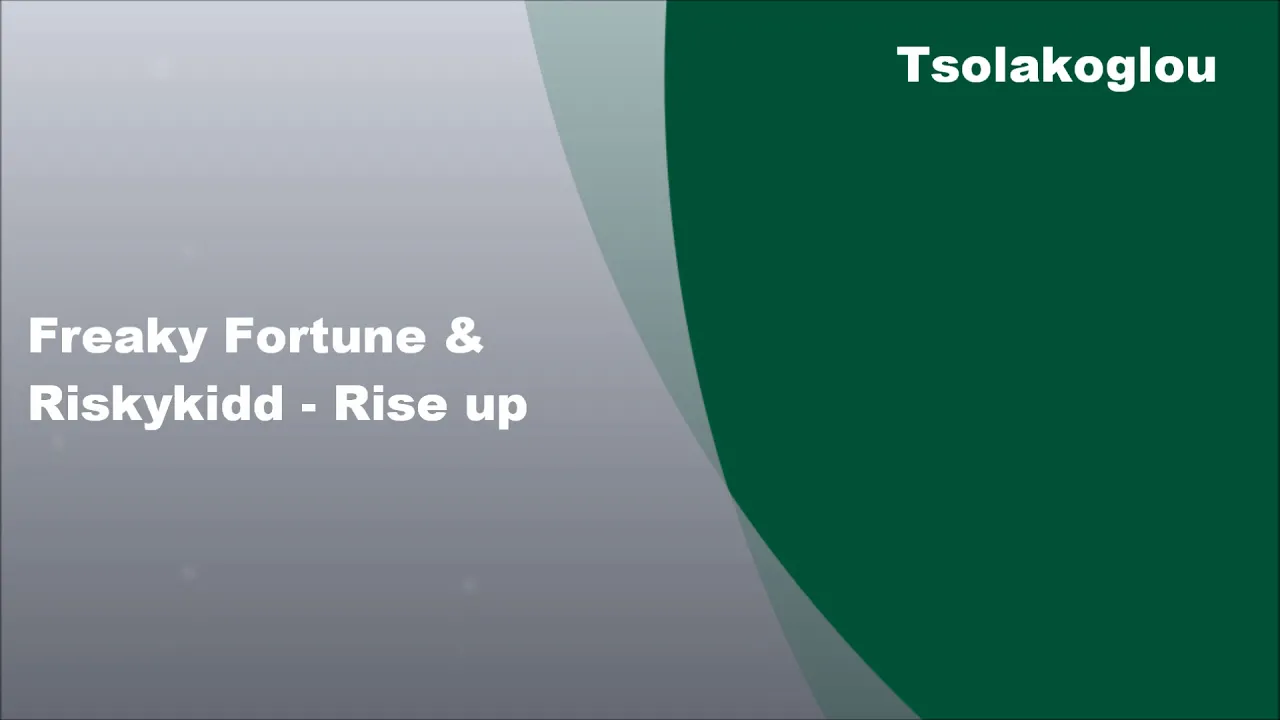 Tsolakoglou

Freaky Fortune & Riskykidd - Rise up